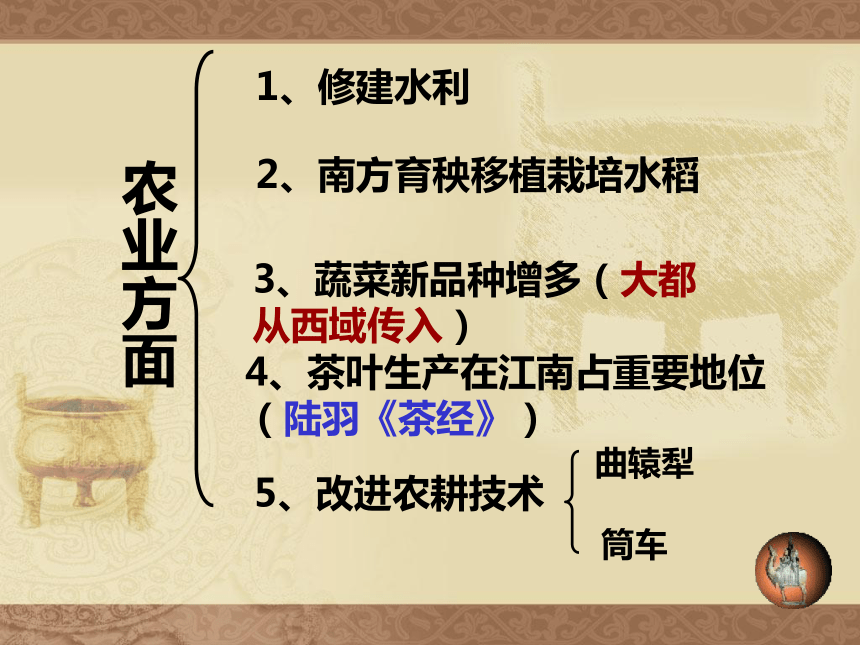 农业方面

1、修建水利

2、南方育秧移植栽培水稻

3、蔬菜新品种增多（大都从西域传入）

4、茶叶生产在江南占重要地位（陆羽《茶经》）

5、改进农耕技术

曲辕犁

筒车